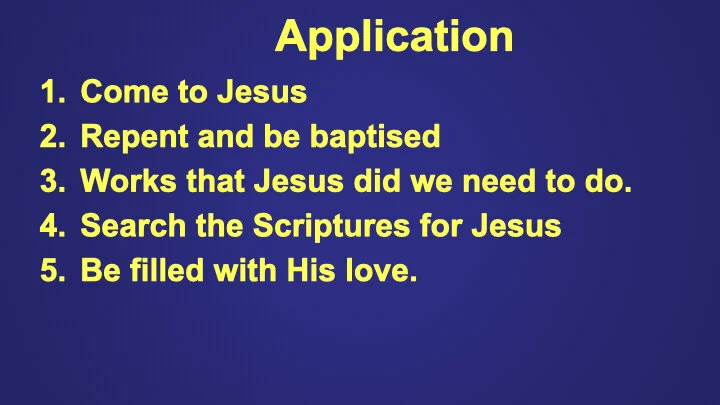 Application

1. Come to Jesus
2. Repent and be baptised
3. Works that Jesus did we need to do.
4. Search the Scriptures for Jesus
5. Be filled with His love.